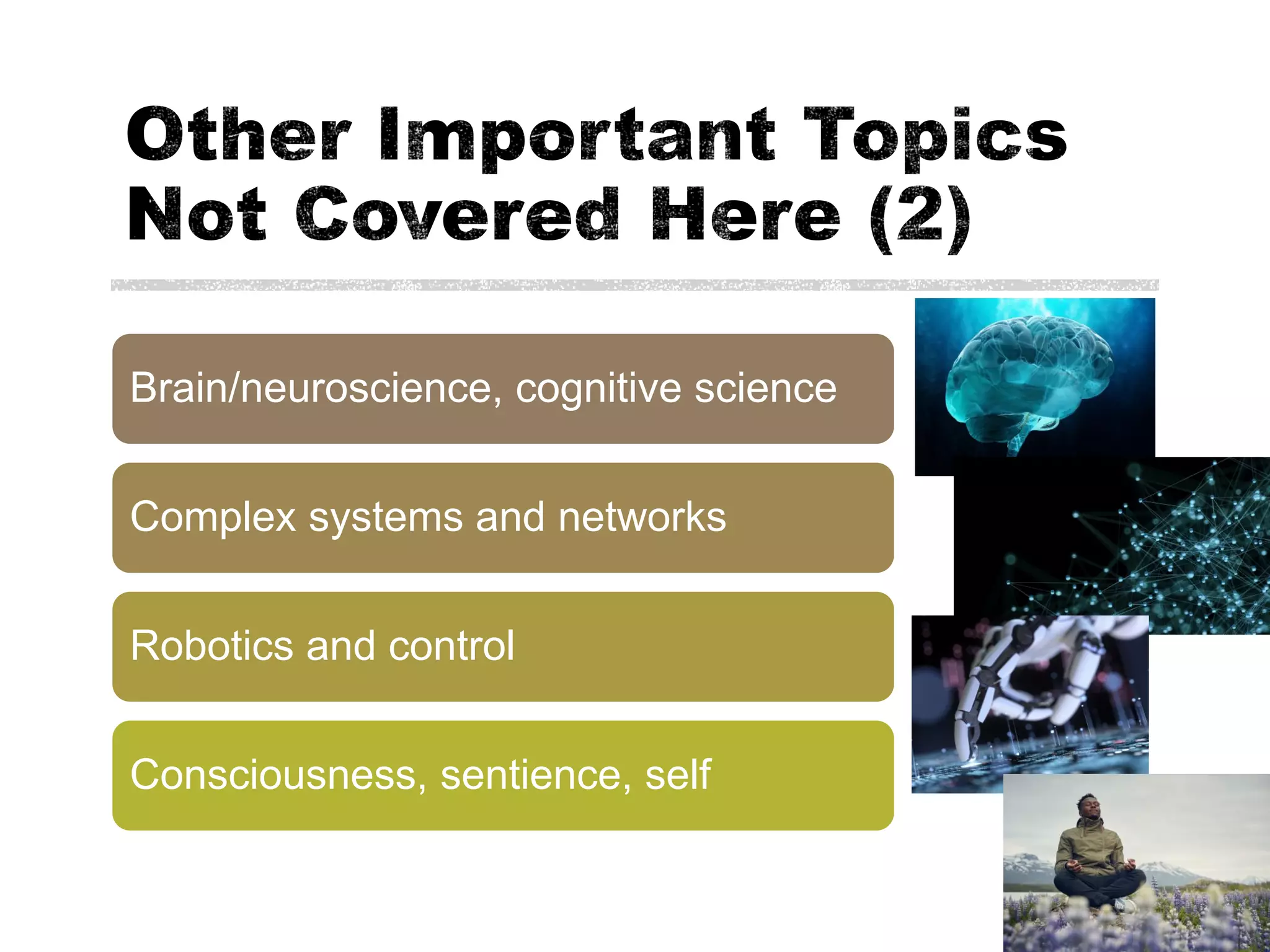 Other Important Topics Not Covered Here (2)

Brain/neuroscience, cognitive science

Complex systems and networks

Robotics and control

Consciousness, sentience, self